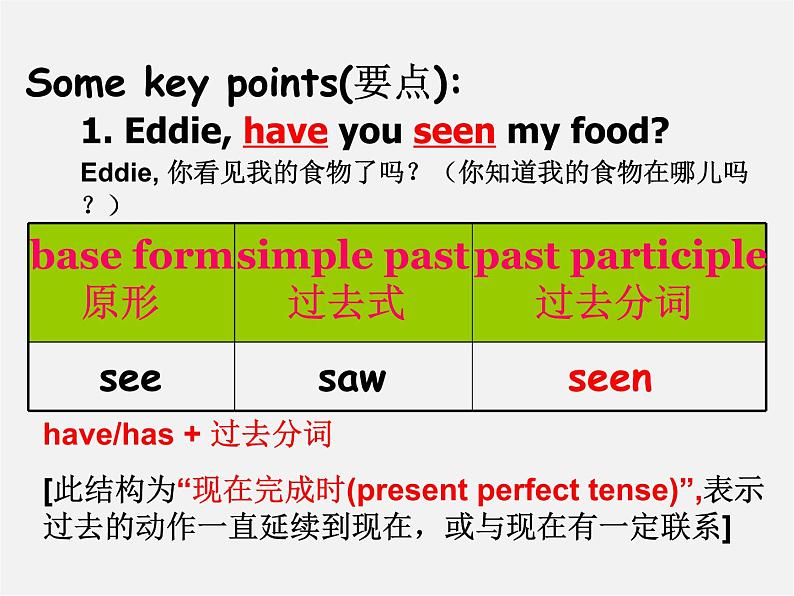 Some key points(要点):

1. Eddie, have you seen my food?

Eddie, 你看见我的食物了吗？（你知道我的食物在哪儿吗？）

| base form 原形 | simple past 过去式 | past participle 过去分词 |
|---|---|---|
| see | saw | seen |

have/has + 过去分词

[此结构为“现在完成时(present perfect tense)”,表示过去的动作一直延续到现在，或与现在有一定联系]